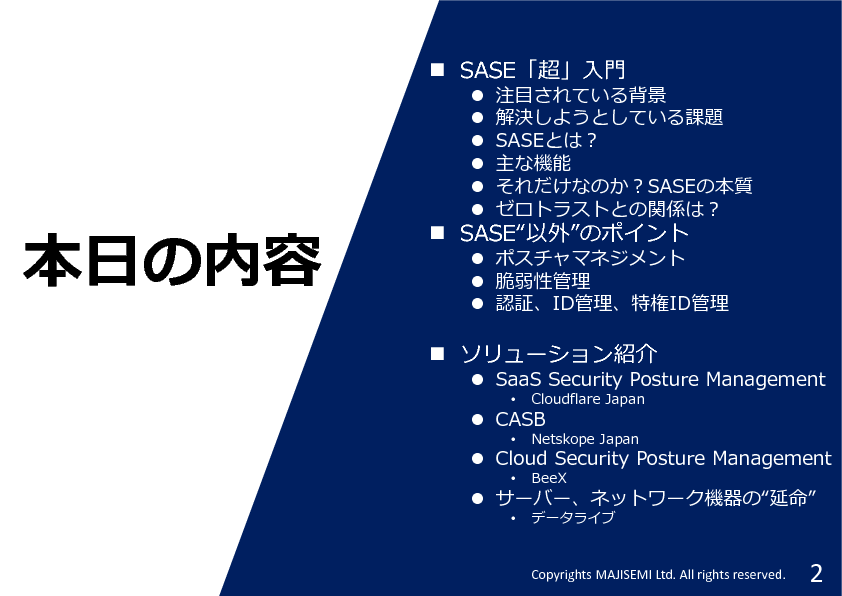 本日の内容

■ SASE「超」入門
● 注目されている背景
● 解決しようとしている課題
● SASEとは？
● 主な機能
● それだけなのか？SASEの本質
● ゼロトラストとの関係は？
■ SASE“以外”のポイント
● ポスチャマネジメント
● 脆弱性管理
● 認証、ID管理、特権ID管理

■ ソリューション紹介
● SaaS Security Posture Management
• Cloudflare Japan
● CASB
• Netskope Japan
● Cloud Security Posture Management
• BeeX
● サーバー、ネットワーク機器の“延命”
• データライブ

Copyrights MAJISEMI Ltd. All rights reserved. 2